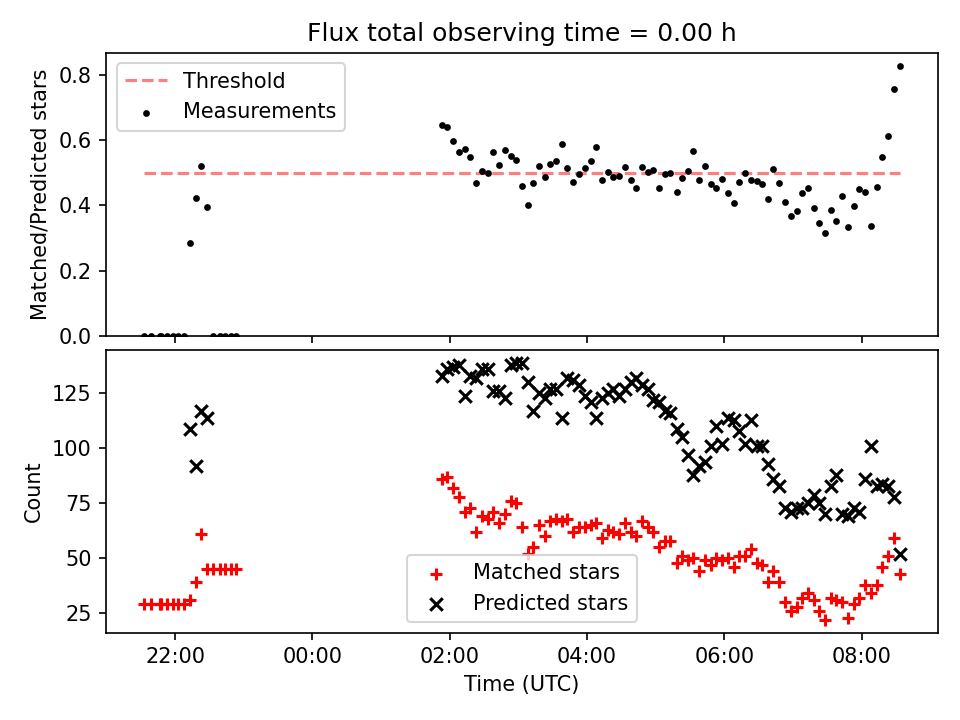 Flux total observing time = 0.00 h

Threshold
Measurements

Matched/Predicted stars

0.8
0.6
0.4
0.2
0.0

Count

125
100
75
50
25

Matched stars
Predicted stars

22:00
00:00
02:00
04:00
06:00
08:00

Time (UTC)